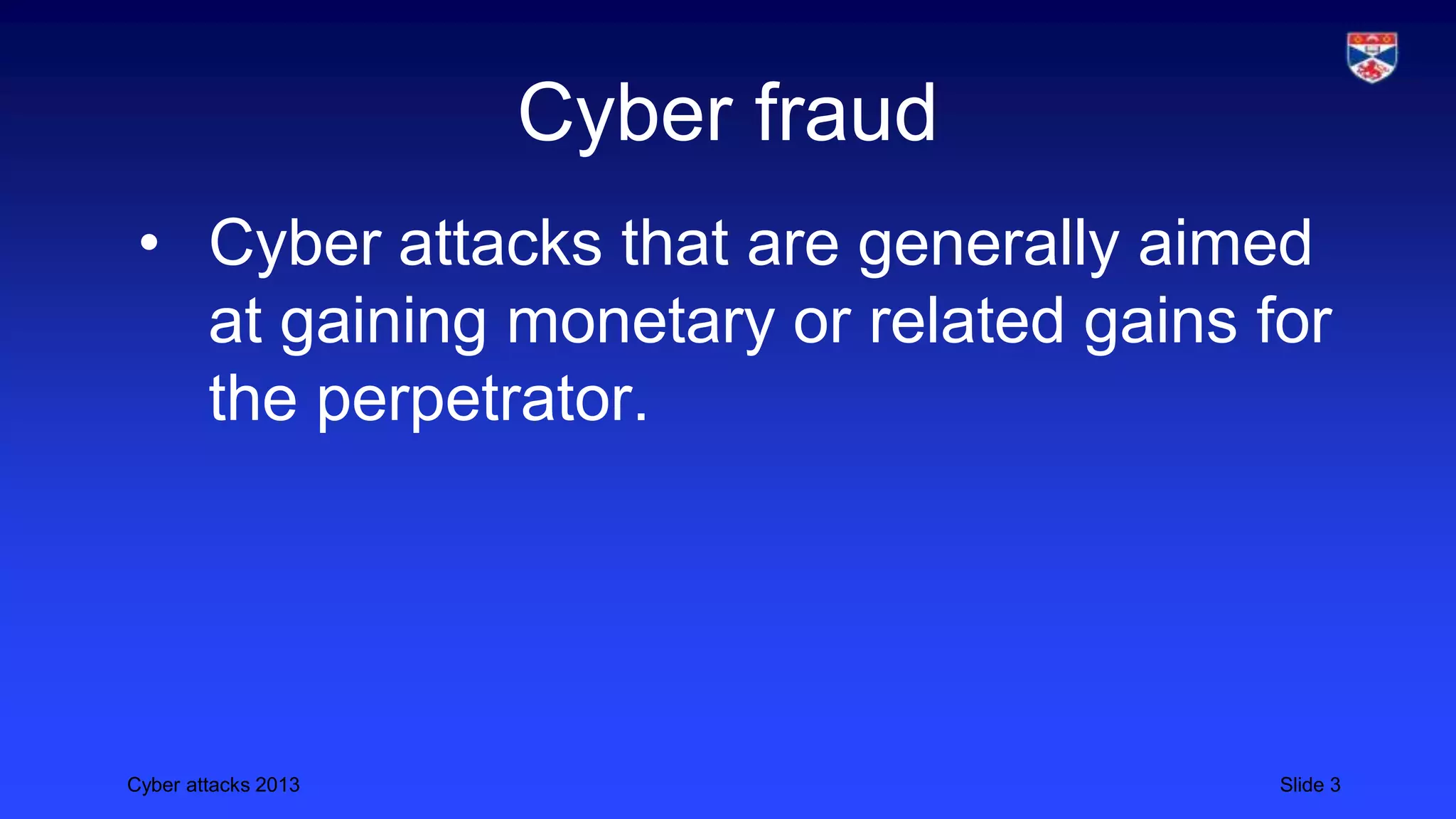 Cyber fraud

• Cyber attacks that are generally aimed at gaining monetary or related gains for the perpetrator.

Cyber attacks 2013

Slide 3